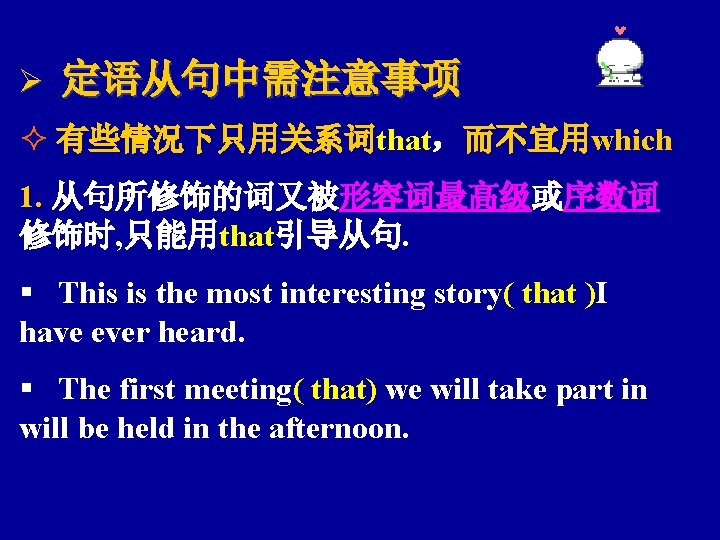 ➢ 定语从句中需注意事项

✧ 有些情况下只用关系词that，而不宜用which

1. 从句所修饰的词又被形容词最高级或序数词修饰时,只能用that引导从句.

▪ This is the most interesting story( that )I have ever heard.

▪ The first meeting( that) we will take part in will be held in the afternoon.